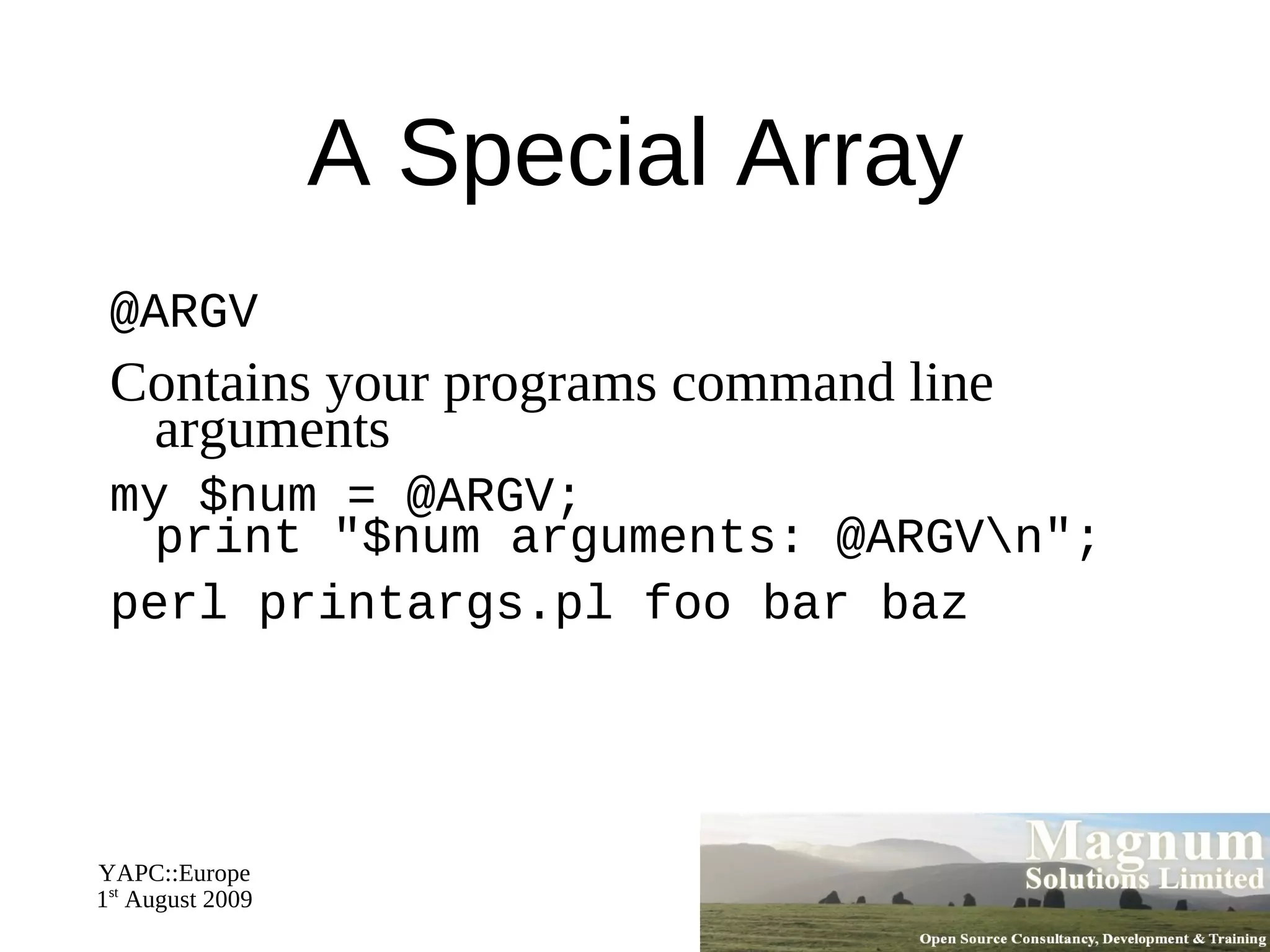 A Special Array

@ARGV

Contains your programs command line arguments

my $num = @ARGV;
print "$num arguments: @ARGV\n";

perl printargs.pl foo bar baz

YAPC::Europe
1st August 2009

Magnum
Solutions Limited

Open Source Consultancy, Development & Training